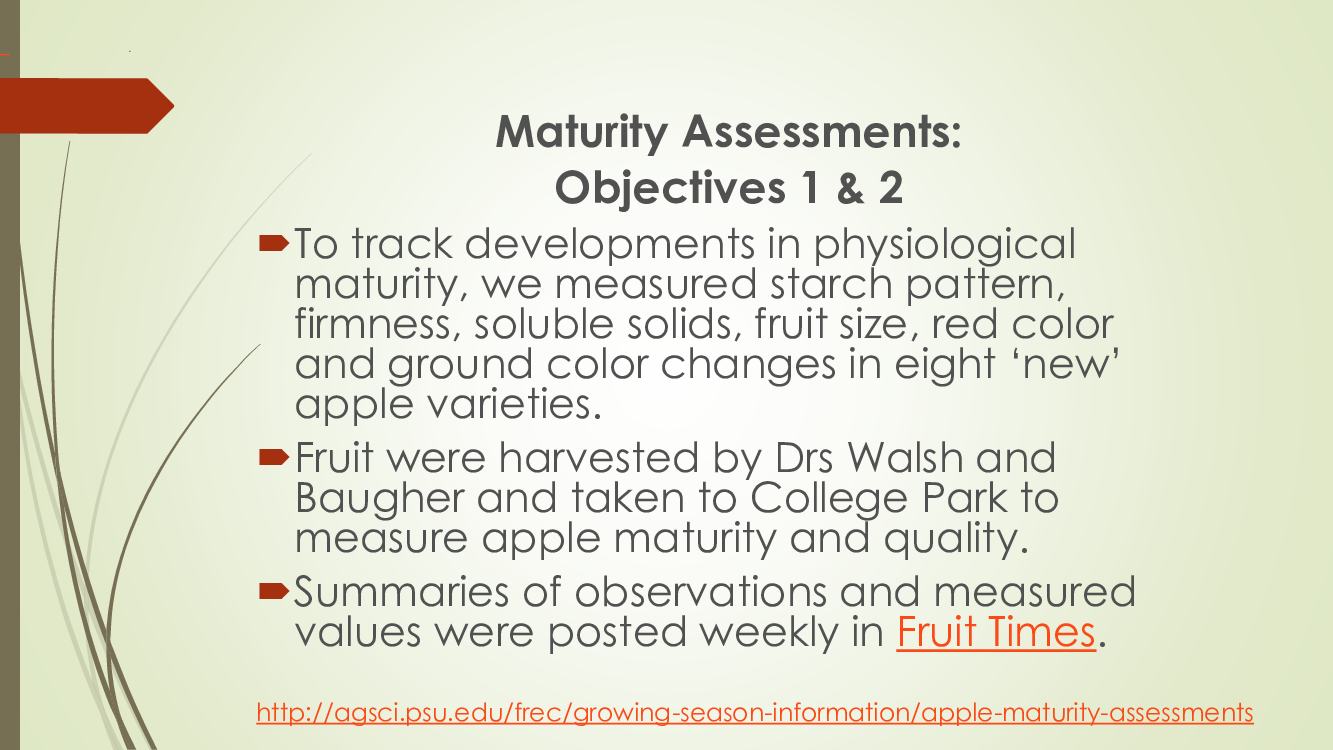 Maturity Assessments:
Objectives 1 & 2

To track developments in physiological maturity, we measured starch pattern, firmness, soluble solids, fruit size, red color and ground color changes in eight ‘new’ apple varieties.

Fruit were harvested by Drs Walsh and Baugher and taken to College Park to measure apple maturity and quality.

Summaries of observations and measured values were posted weekly in Fruit Times.

http://agsci.psu.edu/frec/growing-season-information/apple-maturity-assessments